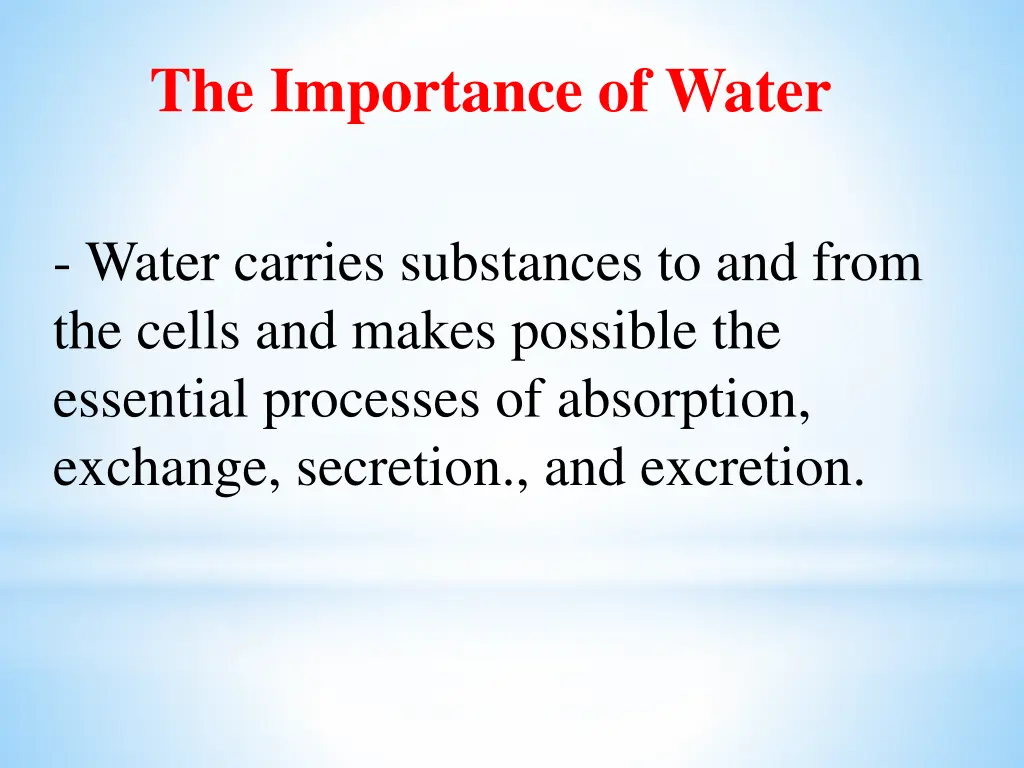 The Importance of Water

- Water carries substances to and from the cells and makes possible the essential processes of absorption, exchange, secretion., and excretion.